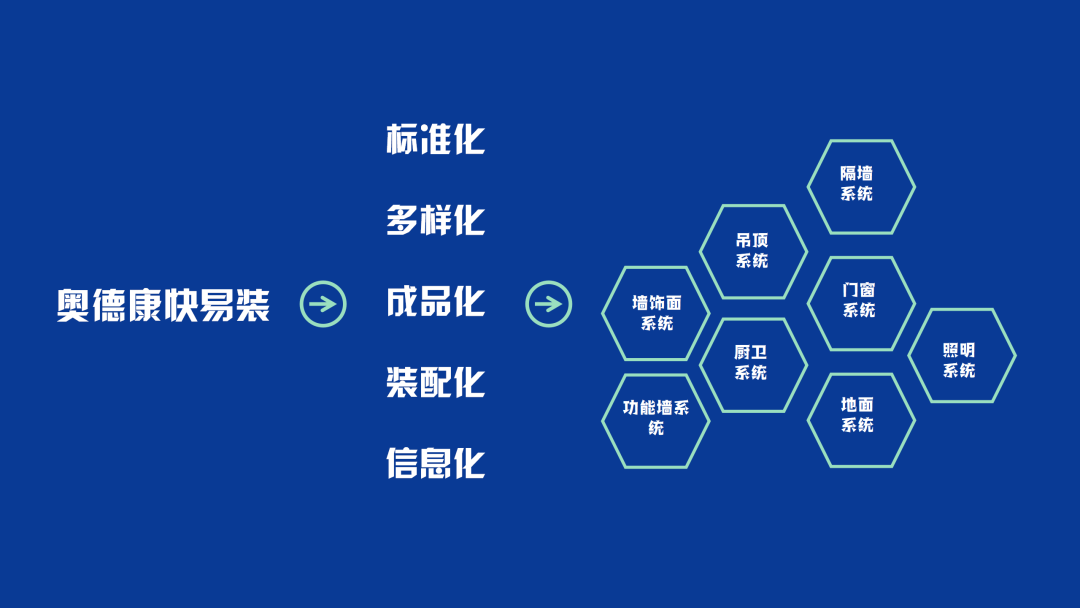 奥德康快易装

标准化

多样化

成品化

装配化

信息化

墙饰面系统

功能墙系统

吊顶系统

厨卫系统

隔墙系统

门窗系统

地面系统

照明系统